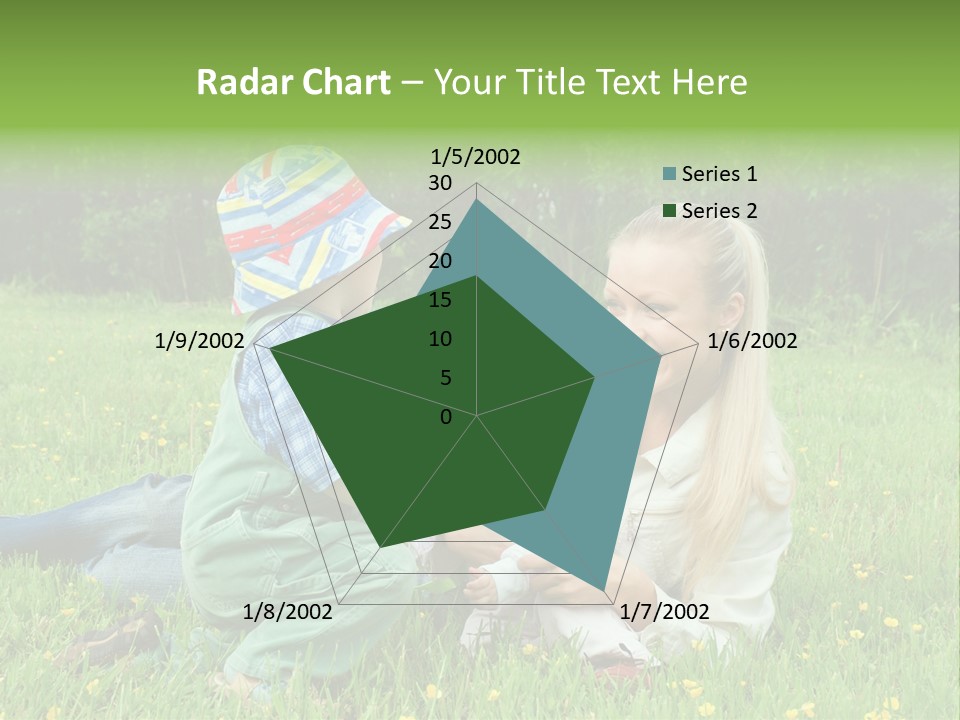 Radar Chart – Your Title Text Here

1/5/2002
30
25
20
15
10
5
0
1/6/2002
1/7/2002
1/8/2002
1/9/2002

Series 1
Series 2